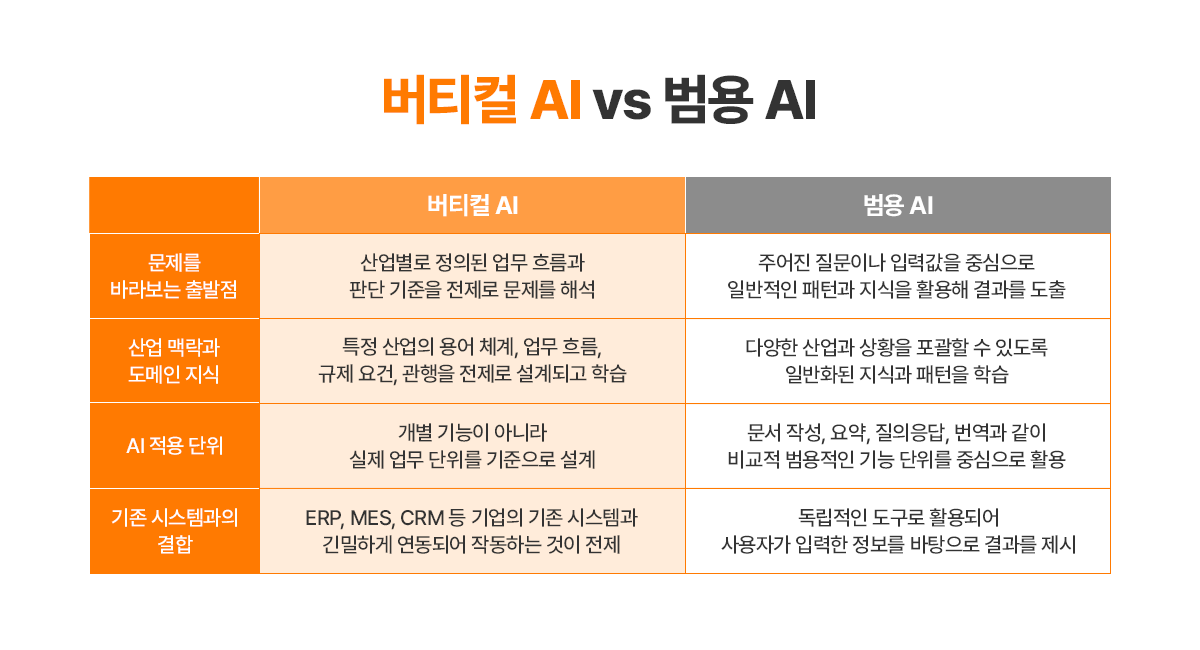 버티컬 AI vs 범용 AI

| | 버티컬 AI | 범용 AI |
|---|---|---|
| 문제를 바라보는 출발점 | 산업별로 정의된 업무 흐름과 판단 기준을 전제로 문제를 해석 | 주어진 질문이나 입력값을 중심으로 일반적인 패턴과 지식을 활용해 결과를 도출 |
| 산업 맥락과 도메인 지식 | 특정 산업의 용어 체계, 업무 흐름, 규제 요건, 관행을 전제로 설계되고 학습 | 다양한 산업과 상황을 포괄할 수 있도록 일반화된 지식과 패턴을 학습 |
| AI 적용 단위 | 개별 기능이 아니라 실제 업무 단위를 기준으로 설계 | 문서 작성, 요약, 질의응답, 번역과 같이 비교적 범용적인 기능 단위를 중심으로 활용 |
| 기존 시스템과의 결합 | ERP, MES, CRM 등 기업의 기존 시스템과 긴밀하게 연동되어 작동하는 것이 전제 | 독립적인 도구로 활용되어 사용자가 입력한 정보를 바탕으로 결과를 제시 |